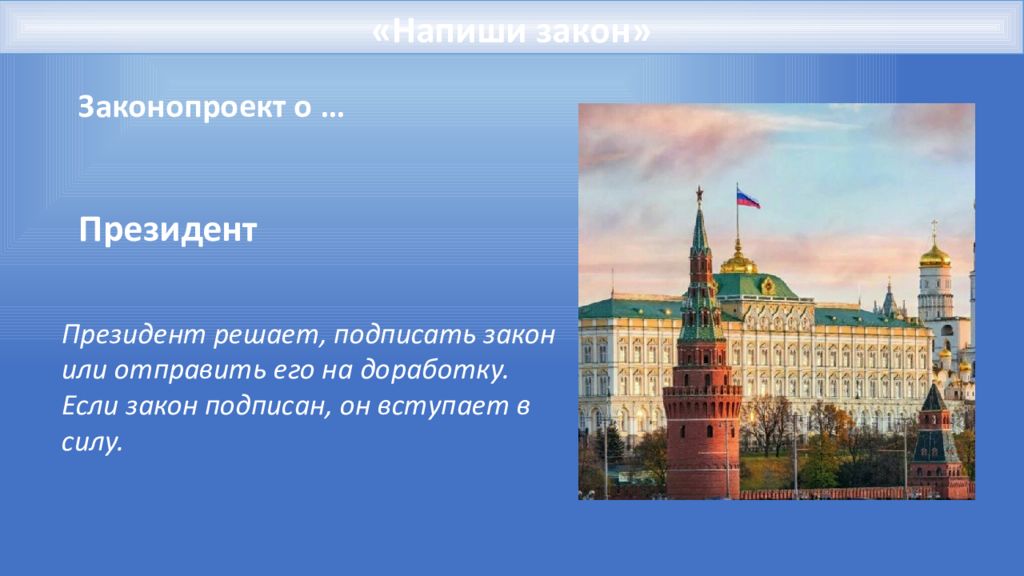 «Напиши закон»

Законопроект о …

Президент

Президент решает, подписать закон или отправить его на доработку. Если закон подписан, он вступает в силу.